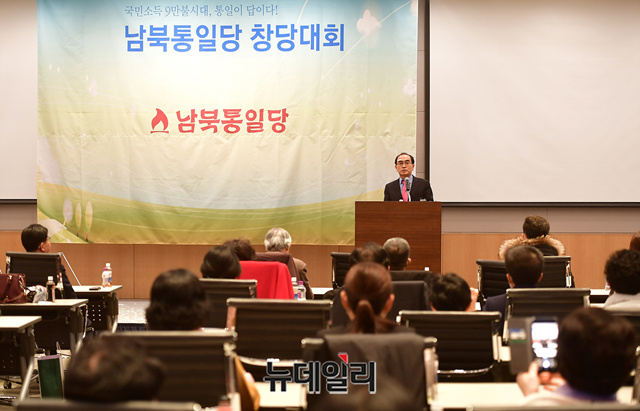 국민소득 9만불시대, 통일이 답이다!
남북통일당 창당대회

남북통일당

뉴데일리